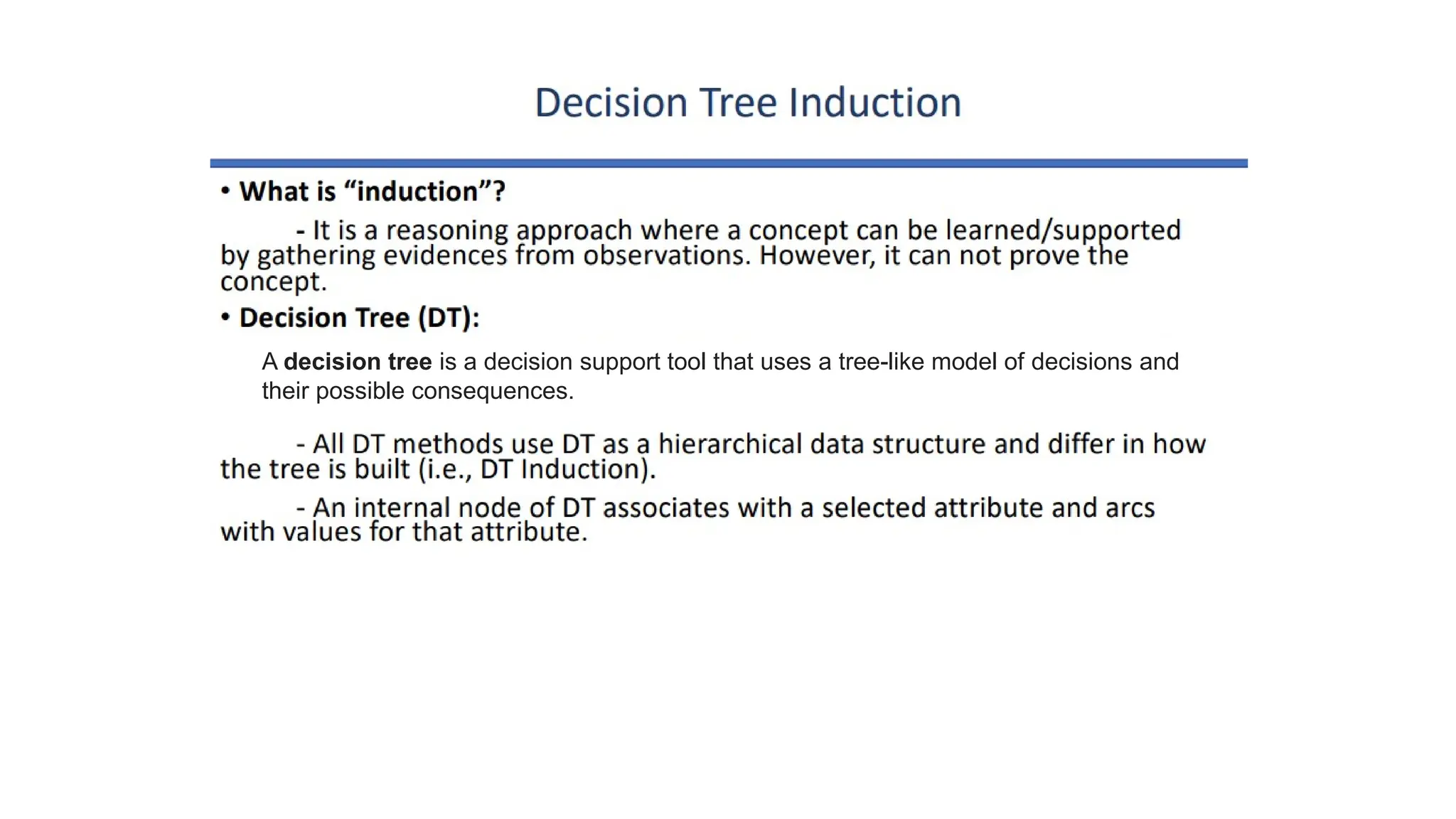 Decision Tree Induction

• What is “induction”?

- It is a reasoning approach where a concept can be learned/supported by gathering evidences from observations. However, it can not prove the concept.

• Decision Tree (DT):

A decision tree is a decision support tool that uses a tree-like model of decisions and their possible consequences.

- All DT methods use DT as a hierarchical data structure and differ in how the tree is built (i.e., DT Induction).

- An internal node of DT associates with a selected attribute and arcs with values for that attribute.